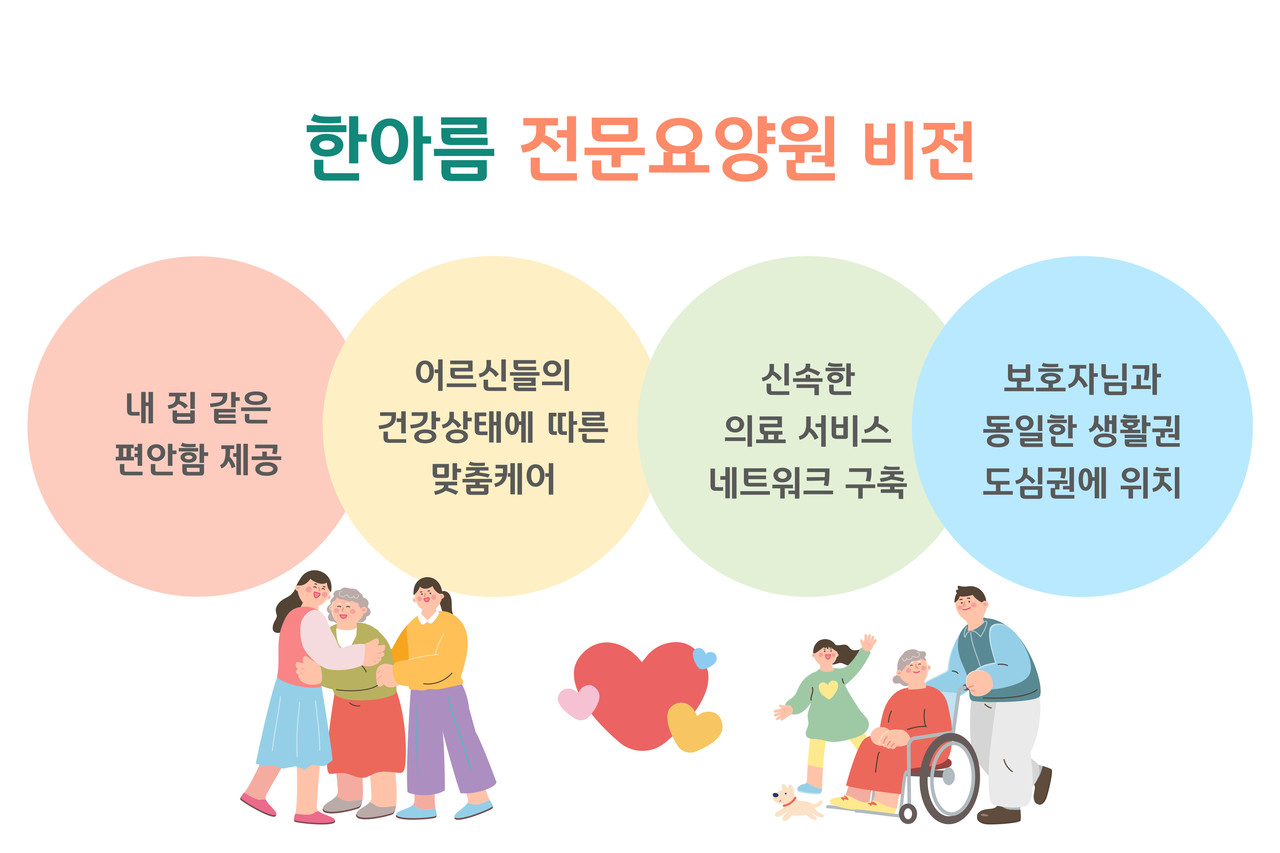 한아름 전문요양원 비전

내 집 같은
편안함 제공

어르신들의
건강상태에 따른
맞춤케어

신속한
의료 서비스
네트워크 구축

보호자님과
동일한 생활권
도심권에 위치